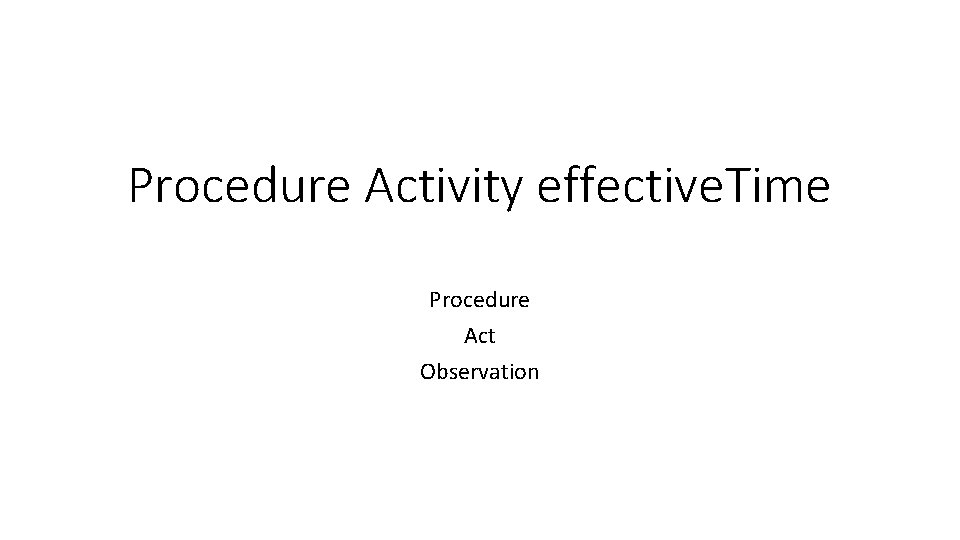 Procedure Activity effectiveTime

Procedure
Act
Observation